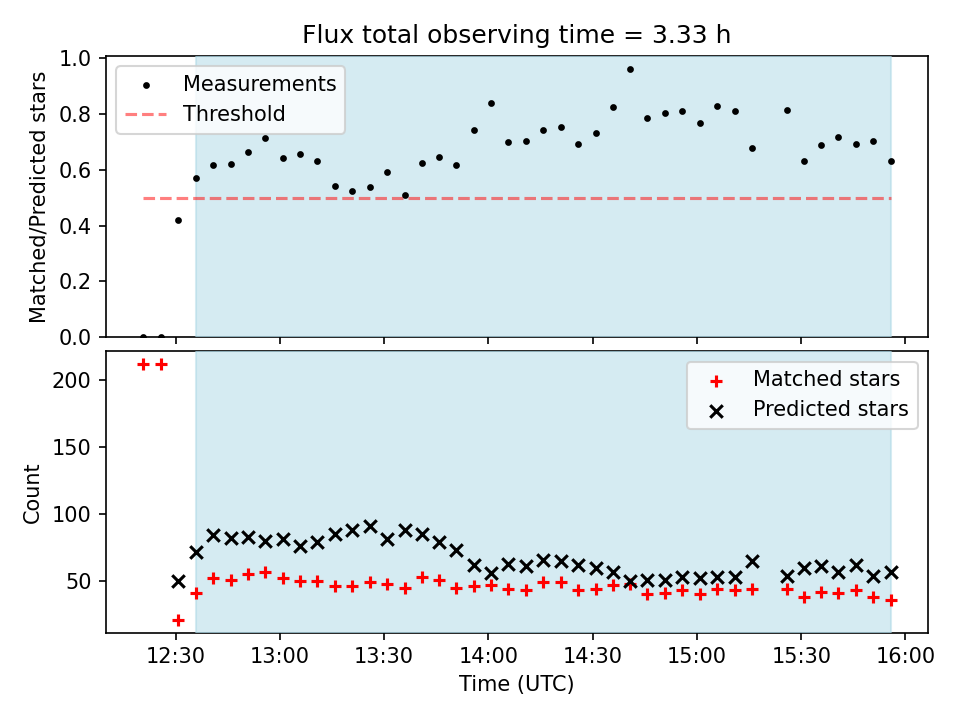 Flux total observing time = 3.33 h

Measurements
Threshold

Matched/Predicted stars

1.0
0.8
0.6
0.4
0.2
0.0

Matched stars
Predicted stars

Count

200
150
100
50

12:30
13:00
13:30
14:00
14:30
15:00
15:30
16:00

Time (UTC)